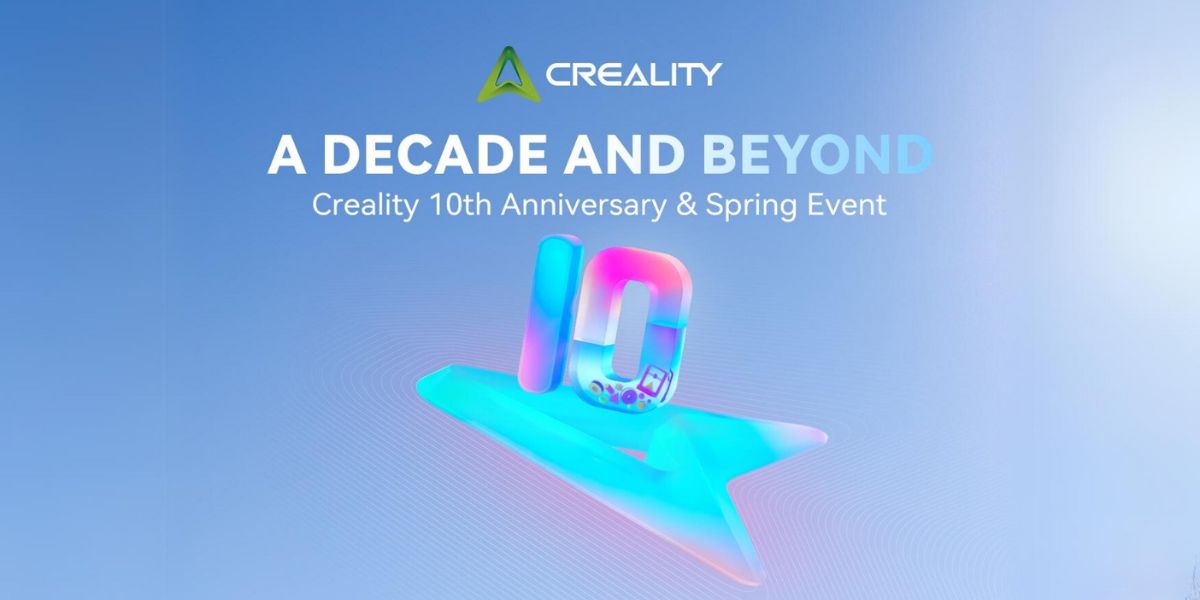 CREALITY

A DECADE AND BEYOND

Creality 10th Anniversary & Spring Event

10